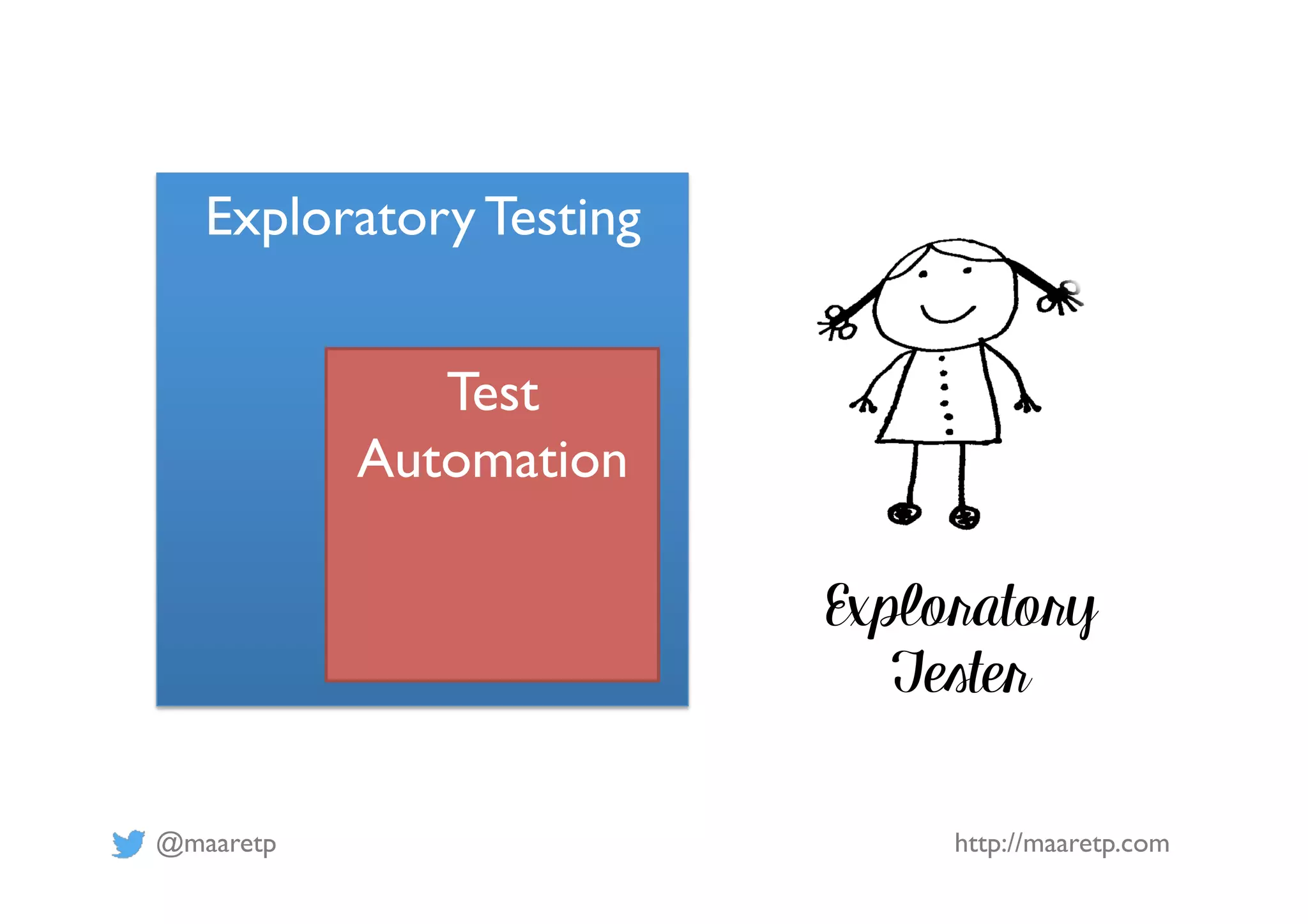 Exploratory Testing

Test Automation

Exploratory Tester

@maaretp

http://maaretp.com